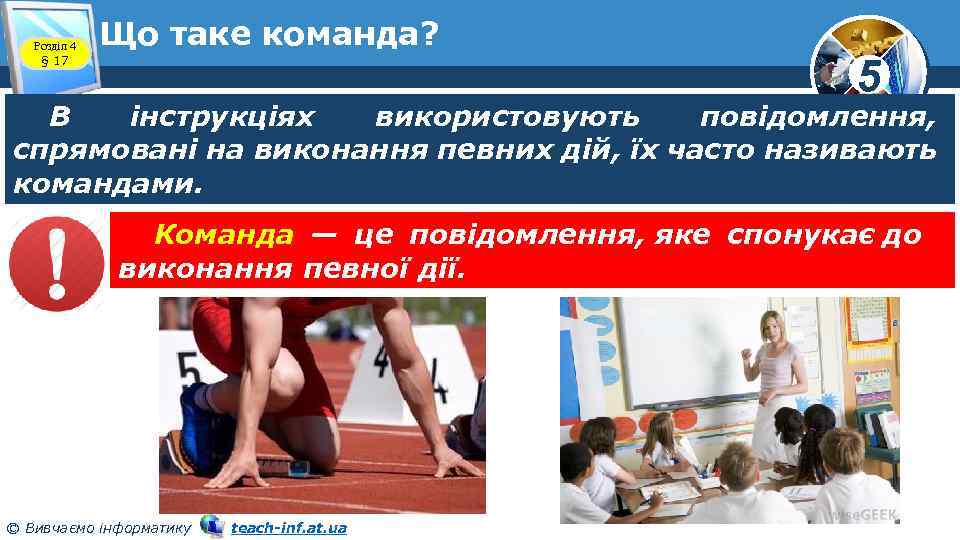 Розділ 4
§ 17

Що таке команда?

5

В інструкціях використовують повідомлення, спрямовані на виконання певних дій, їх часто називають командами.

Команда — це повідомлення, яке спонукає до виконання певної дії.

5

4

wiseGEEK

© Вивчаємо інформатику teach-inf.at.ua